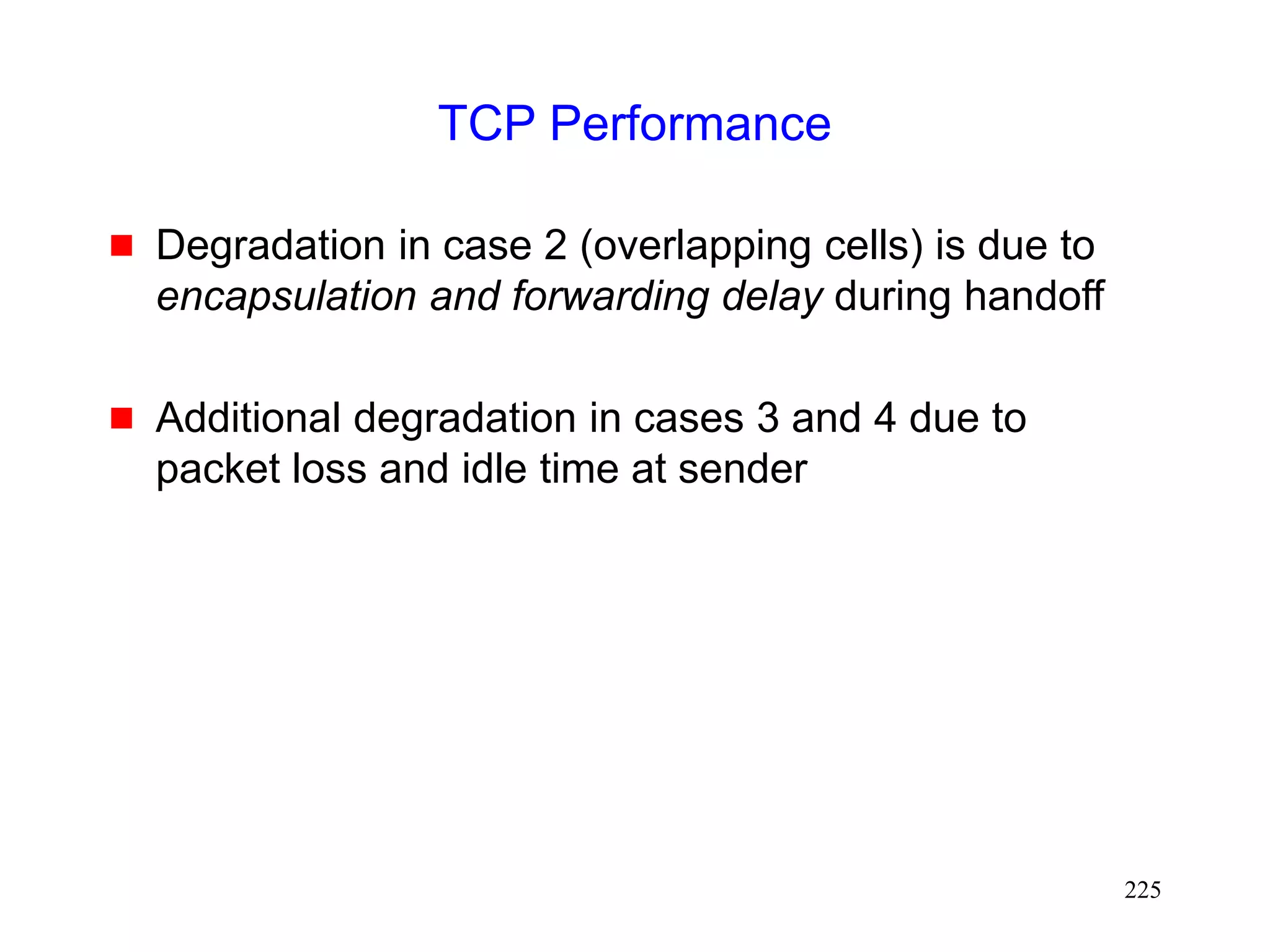 TCP Performance

Degradation in case 2 (overlapping cells) is due to encapsulation and forwarding delay during handoff

Additional degradation in cases 3 and 4 due to packet loss and idle time at sender

225